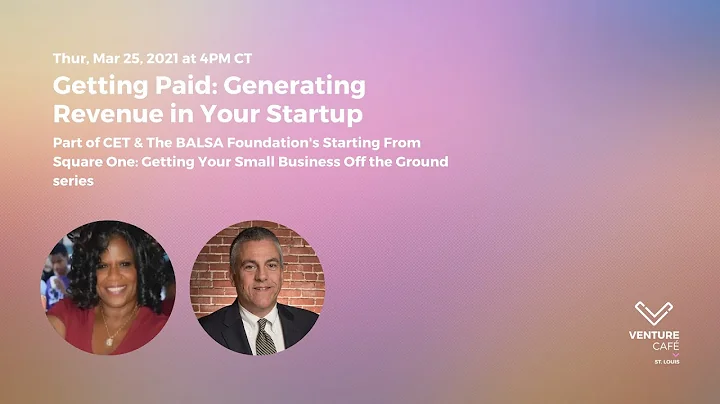 Thur, Mar 25, 2021 at 4PM CT

Getting Paid: Generating Revenue in Your Startup

Part of CET & The BALSA Foundation's Starting From Square One: Getting Your Small Business Off the Ground series

VENTURE CAFÉ
ST. LOUIS